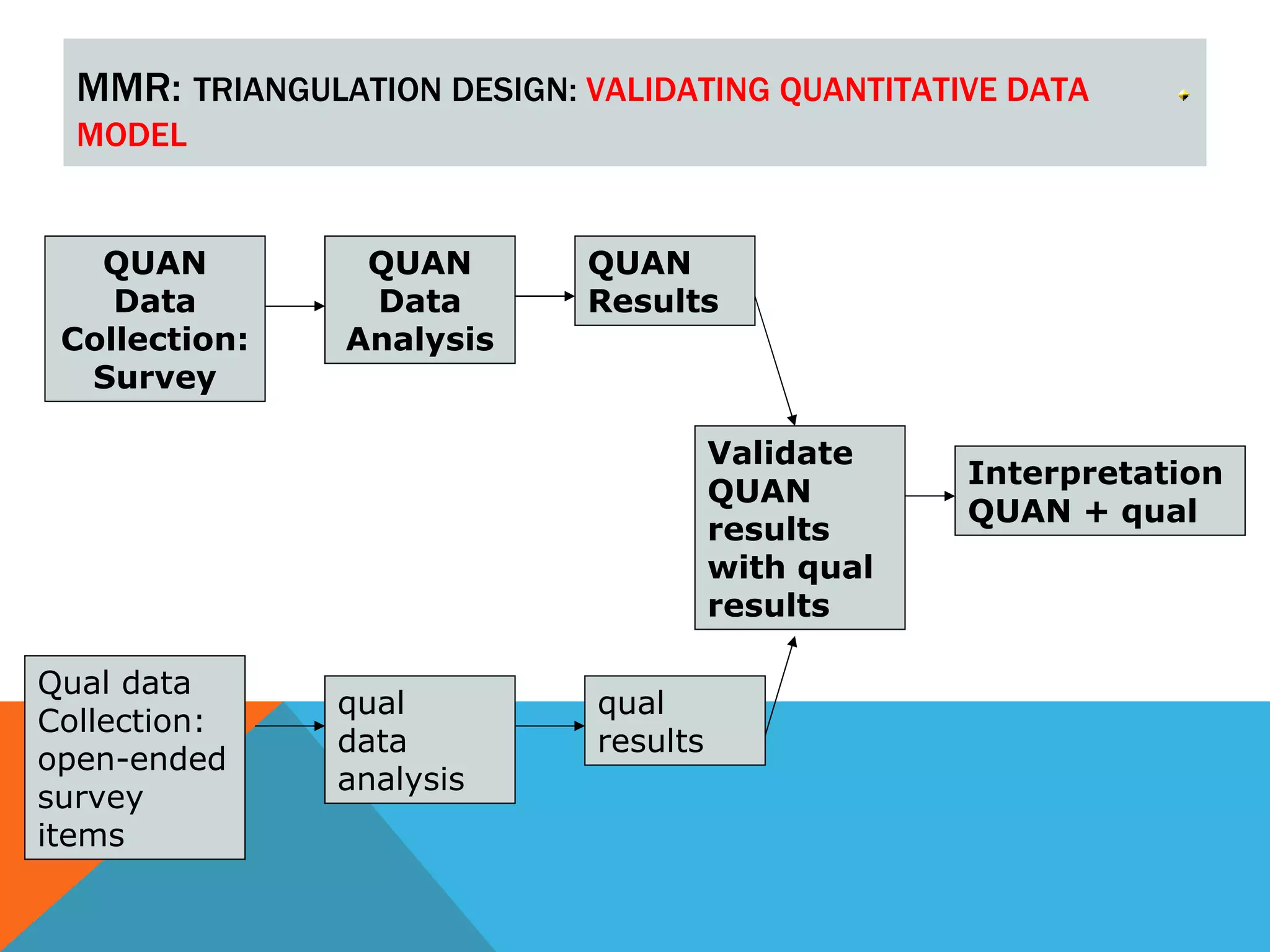 MMR: TRIANGULATION DESIGN: VALIDATING QUANTITATIVE DATA MODEL

QUAN Data Collection: Survey

QUAN Data Analysis

QUAN Results

Validate QUAN results with qual results

Interpretation QUAN + qual

Qual data Collection: open-ended survey items

qual data analysis

qual results